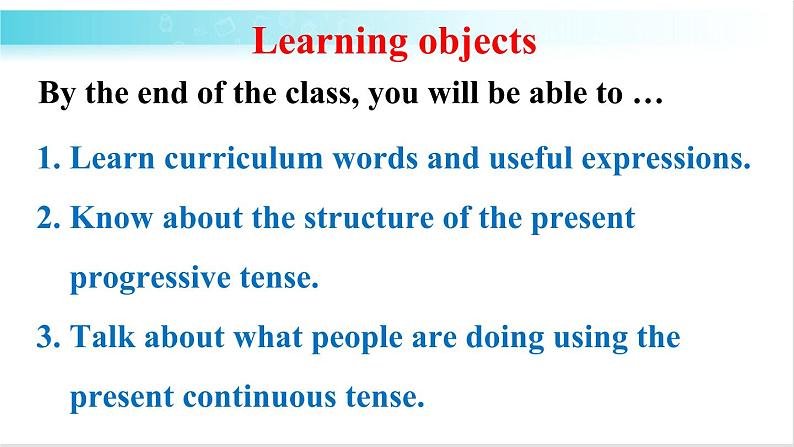 Learning objects

By the end of the class, you will be able to …

1. Learn curriculum words and useful expressions.

2. Know about the structure of the present progressive tense.

3. Talk about what people are doing using the present continuous tense.